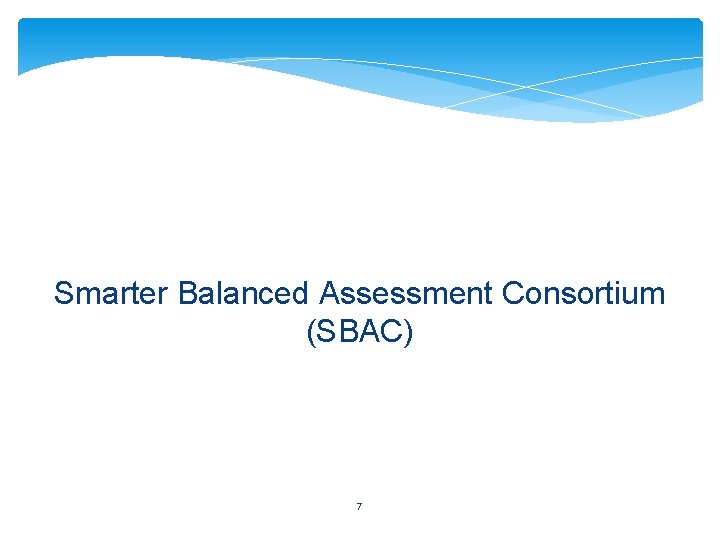 Smarter Balanced Assessment Consortium (SBAC)

7